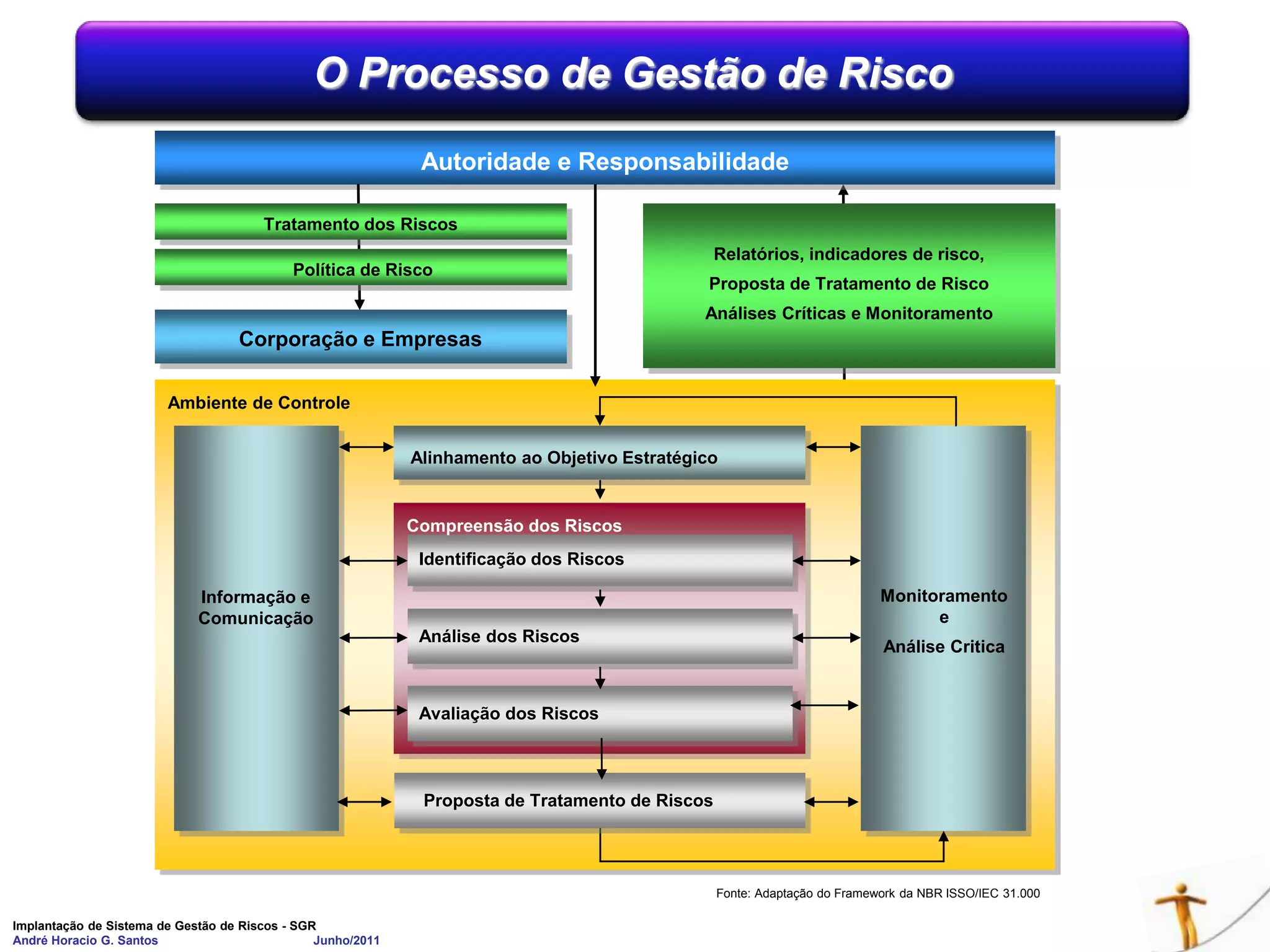 O Processo de Gestão de Risco

Autoridade e Responsabilidade

Tratamento dos Riscos

Política de Risco

Corporação e Empresas

Relatórios, indicadores de risco,
Proposta de Tratamento de Risco
Análises Críticas e Monitoramento

Ambiente de Controle

Informação e Comunicação

Alinhamento ao Objetivo Estratégico

Compreensão dos Riscos

Identificação dos Riscos

Análise dos Riscos

Avaliação dos Riscos

Proposta de Tratamento de Riscos

Monitoramento
e
Análise Critica

Fonte: Adaptação do Framework da NBR ISSO/IEC 31.000

Implantação de Sistema de Gestão de Riscos - SGR
André Horacio G. Santos Junho/2011